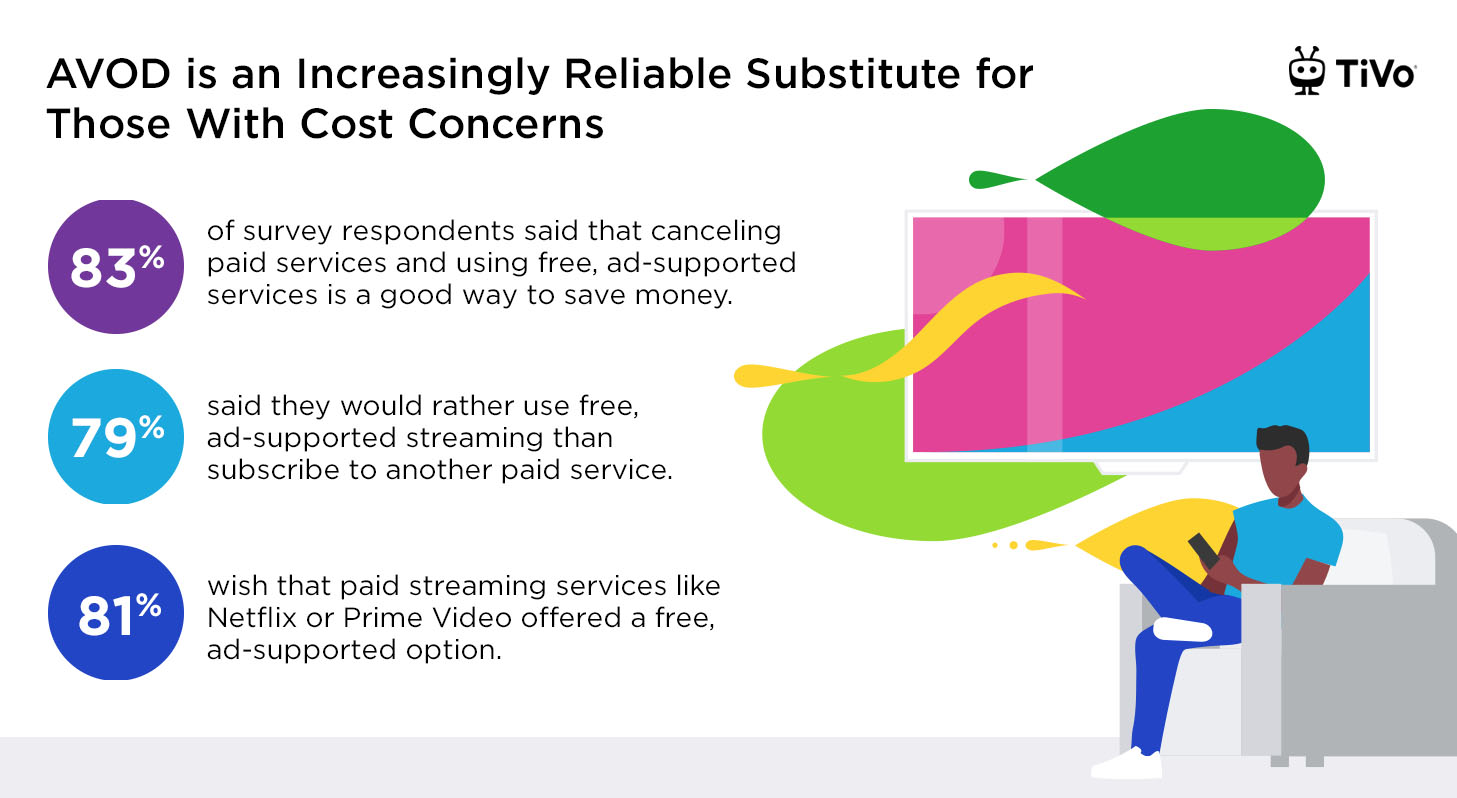 AVOD is an Increasingly Reliable Substitute for Those With Cost Concerns

TiVo

83%
of survey respondents said that canceling paid services and using free, ad-supported services is a good way to save money.

79%
said they would rather use free, ad-supported streaming than subscribe to another paid service.

81%
wish that paid streaming services like Netflix or Prime Video offered a free, ad-supported option.